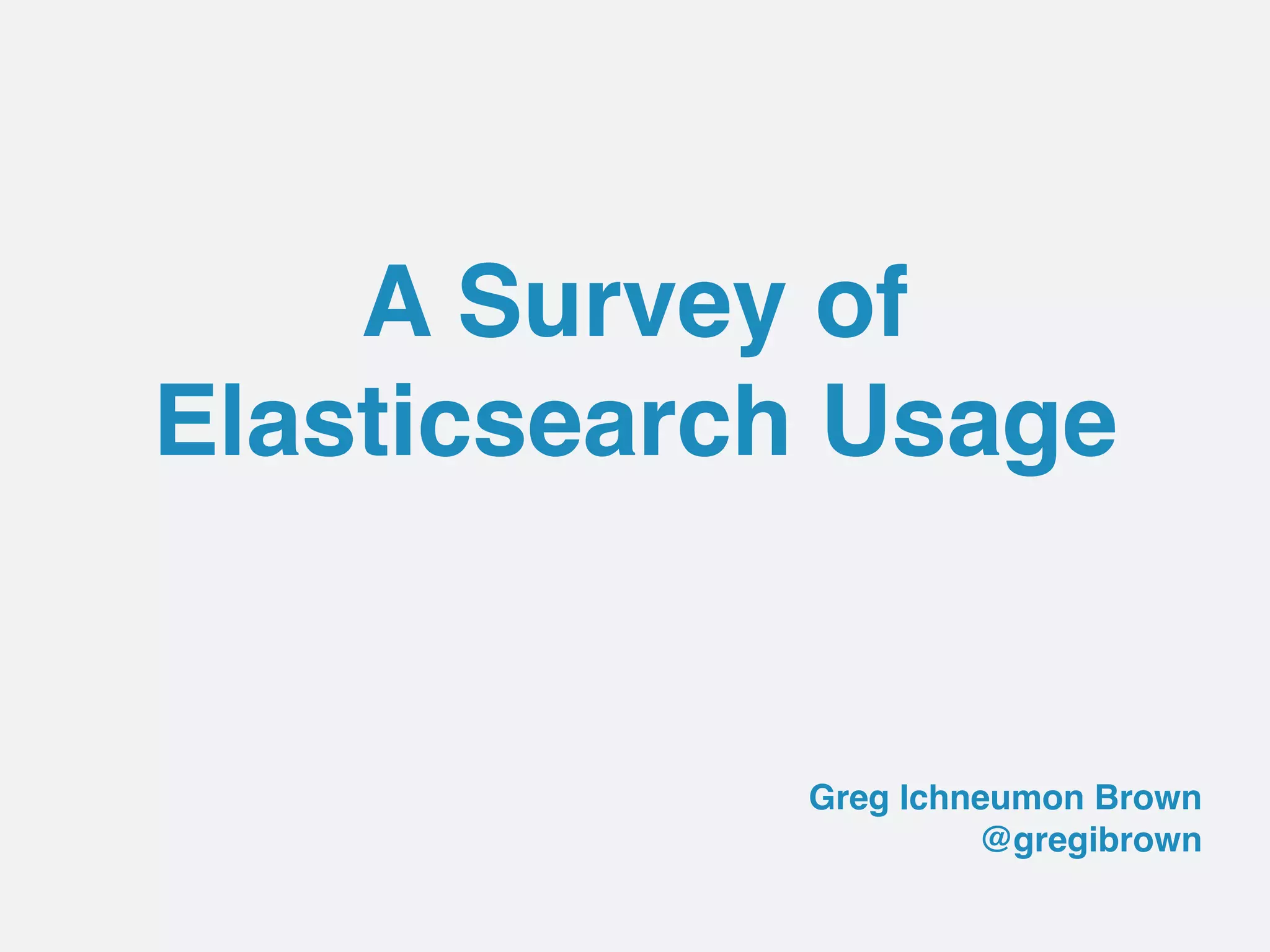 A Survey of Elasticsearch Usage

Greg Ichneumon Brown
@gregibrown